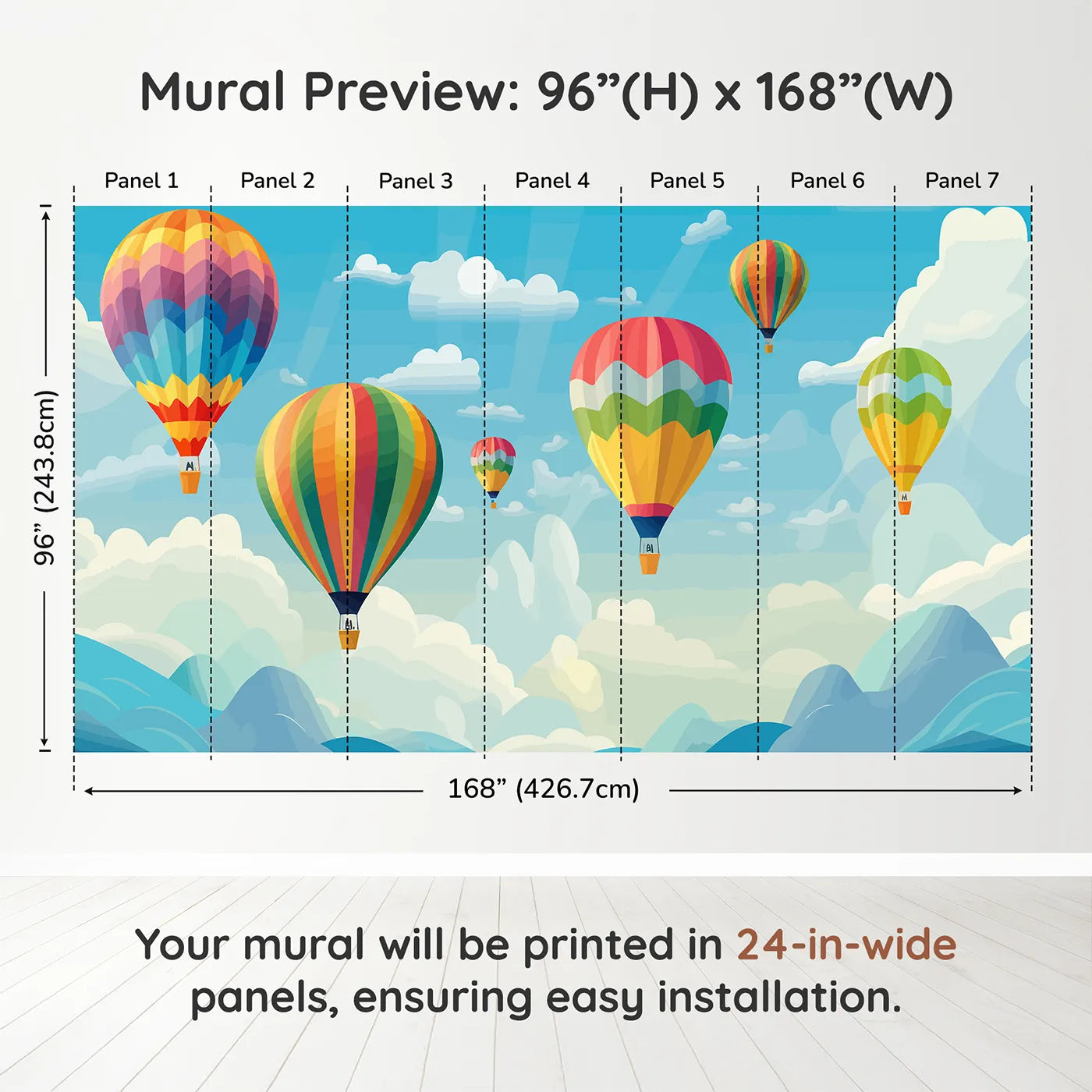 Mural Preview: 96”(H) x 168”(W)

Panel 1 Panel 2 Panel 3 Panel 4 Panel 5 Panel 6 Panel 7

96” (243.8cm)

168” (426.7cm)

Your mural will be printed in 24-in-wide panels, ensuring easy installation.